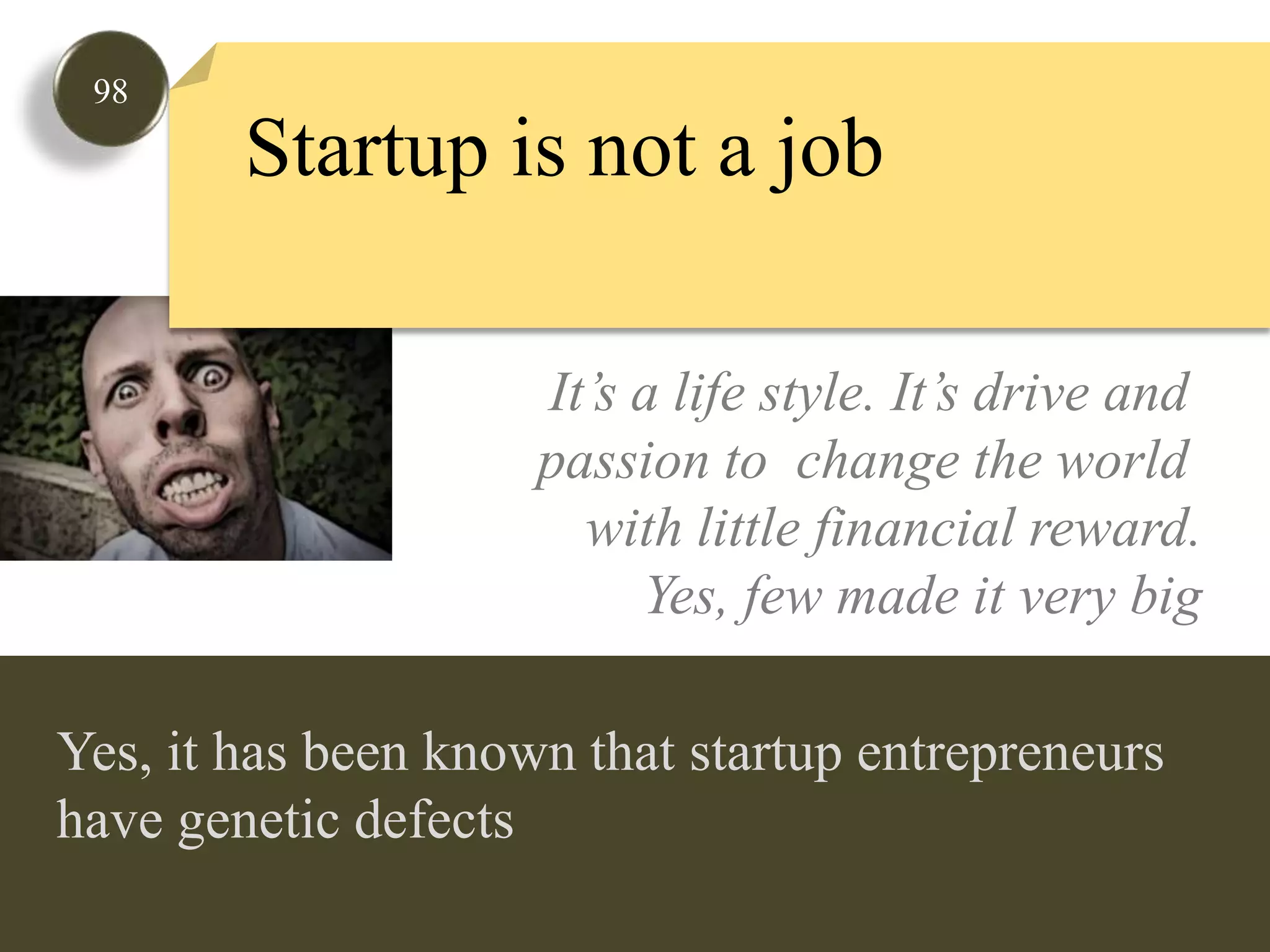 98

Startup is not a job

It's a life style. It's drive and passion to change the world with little financial reward. Yes, few made it very big

Yes, it has been known that startup entrepreneurs have genetic defects